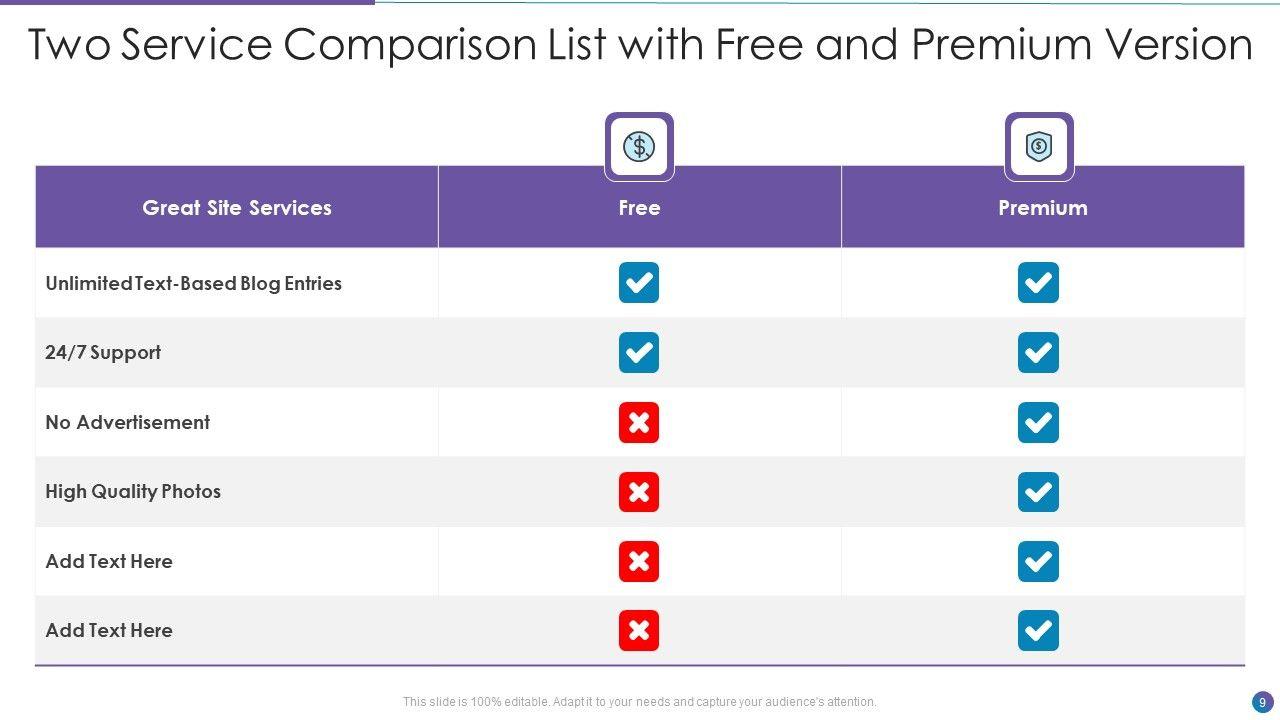 Two Service Comparison List with Free and Premium Version

| Great Site Services | Free | Premium |
|---|---|---|
| Unlimited Text-Based Blog Entries | ✓ | ✓ |
| 24/7 Support | ✓ | ✓ |
| No Advertisement | ✗ | ✓ |
| High Quality Photos | ✗ | ✓ |
| Add Text Here | ✗ | ✓ |
| Add Text Here | ✗ | ✓ |

This slide is 100% editable. Adapt it to your needs and capture your audience's attention.

9